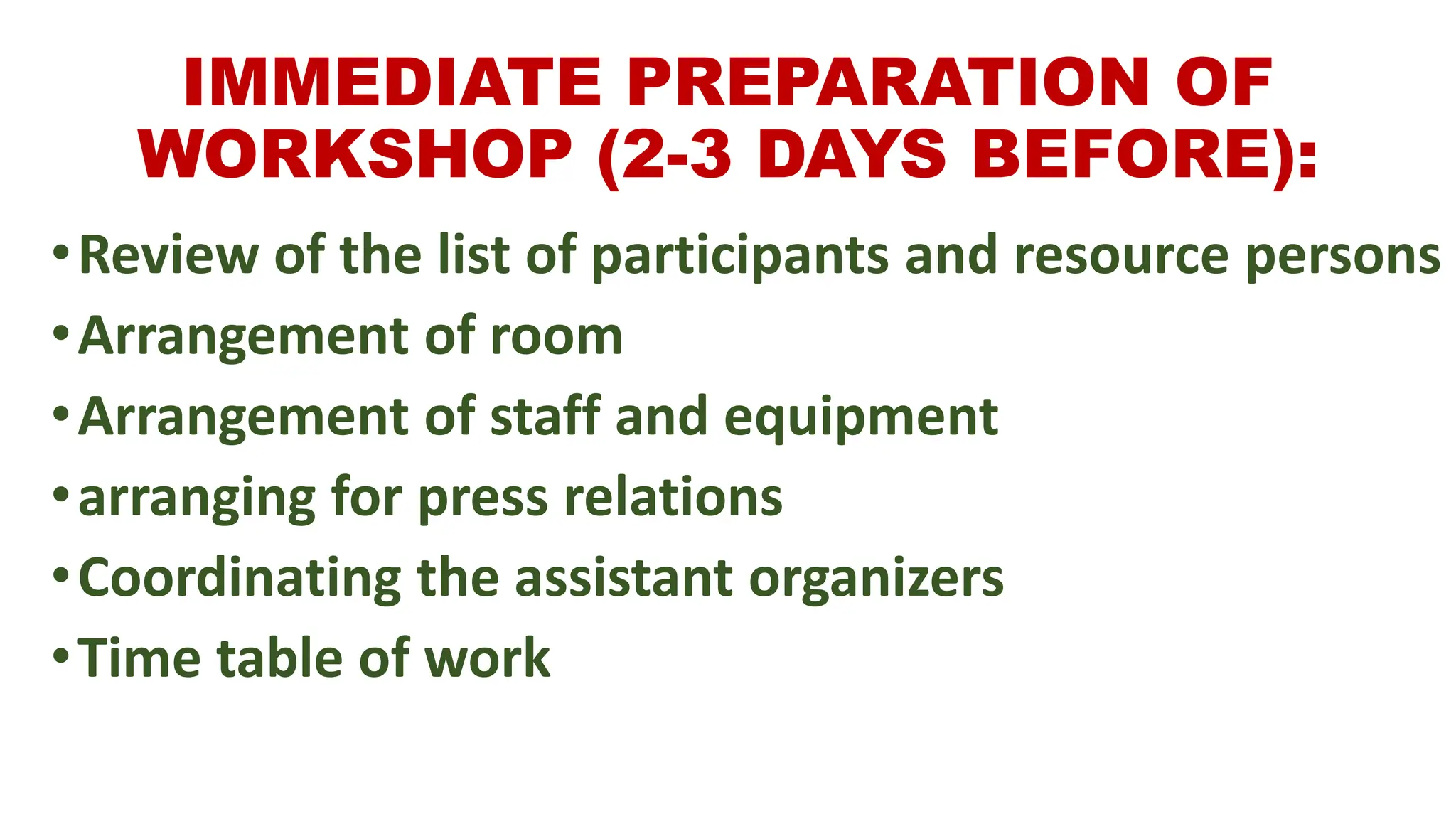 IMMEDIATE PREPARATION OF WORKSHOP (2-3 DAYS BEFORE):

• Review of the list of participants and resource persons
• Arrangement of room
• Arrangement of staff and equipment
• arranging for press relations
• Coordinating the assistant organizers
• Time table of work